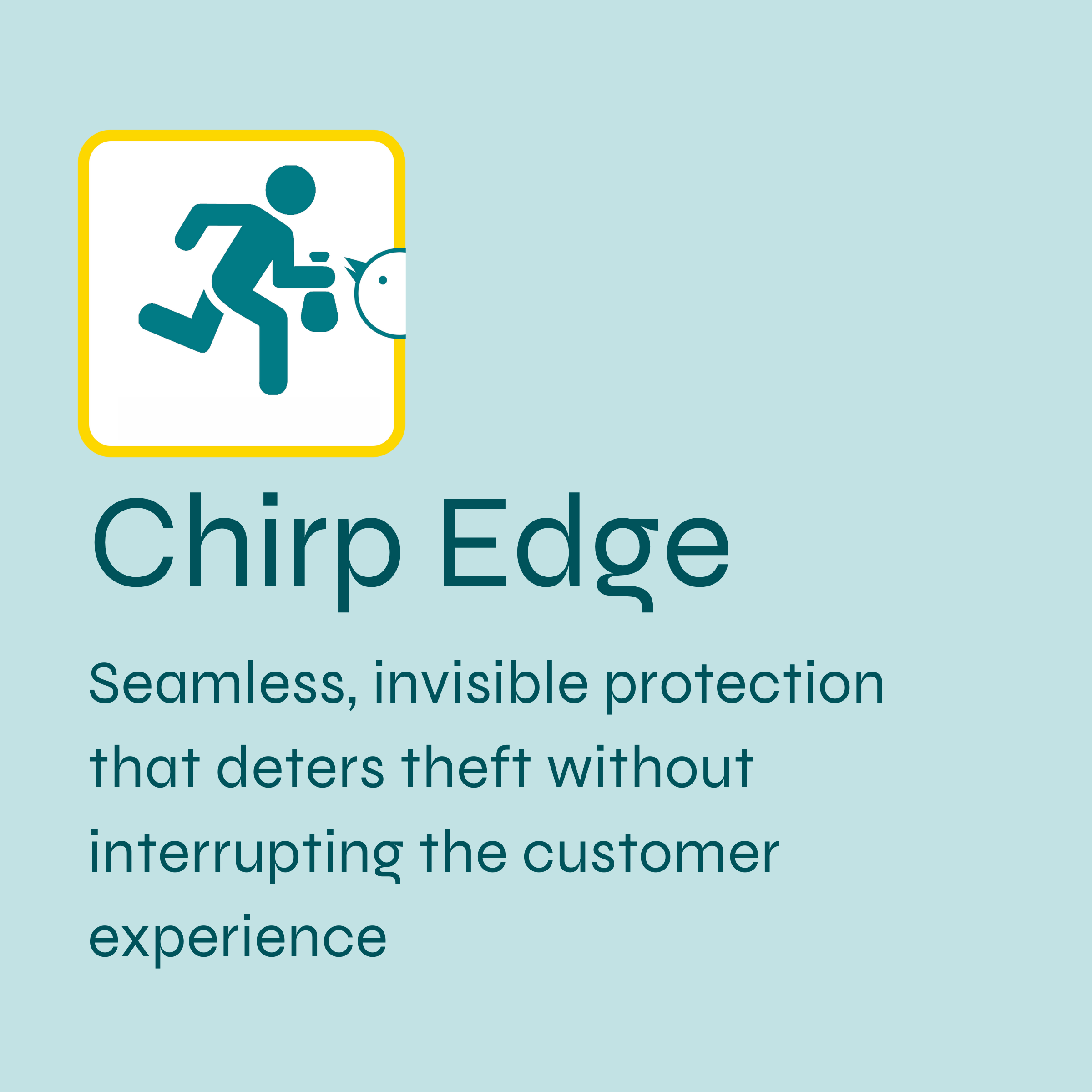 Chirp Edge

Seamless, invisible protection that deters theft without interrupting the customer experience